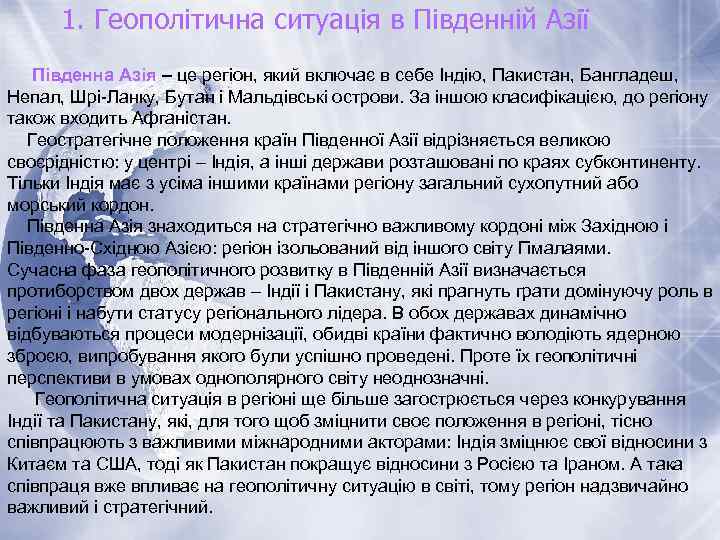 1. Геополітична ситуація в Південній Азії

Південна Азія – це регіон, який включає в себе Індію, Пакистан, Бангладеш, Непал, Шрі-Ланку, Бутан і Мальдівські острови. За іншою класифікацією, до регіону також входить Афганістан.

Геостратегічне положення країн Південної Азії відрізняється великою своєрідністю: у центрі – Індія, а інші держави розташовані по краях субконтиненту. Тільки Індія має з усіма іншими країнами регіону загальний сухопутний або морський кордон.

Південна Азія знаходиться на стратегічно важливому кордоні між Західною і Південно-Східною Азією: регіон ізольований від іншого світу Гімалаями. Сучасна фаза геополітичного розвитку в Південній Азії визначається протиборством двох держав – Індії і Пакистану, які прагнуть грати домінуючу роль в регіоні і набути статусу регіонального лідера. В обох державах динамічно відбуваються процеси модернізації, обидві країни фактично володіють ядерною зброєю, випробування якого були успішно проведені. Проте їх геополітичні перспективи в умовах однополярного світу неоднозначні.

Геополітична ситуація в регіоні ще більше загострюється через конкурування Індії та Пакистану, які, для того щоб зміцнити своє положення в регіоні, тісно співпрацюють з важливими міжнародними акторами: Індія зміцнює свої відносини з Китаєм та США, тоді як Пакистан покращує відносини з Росією та Іраном. А така співпраця вже впливає на геополітичну ситуацію в світі, тому регіон надзвичайно важливий і стратегічний.